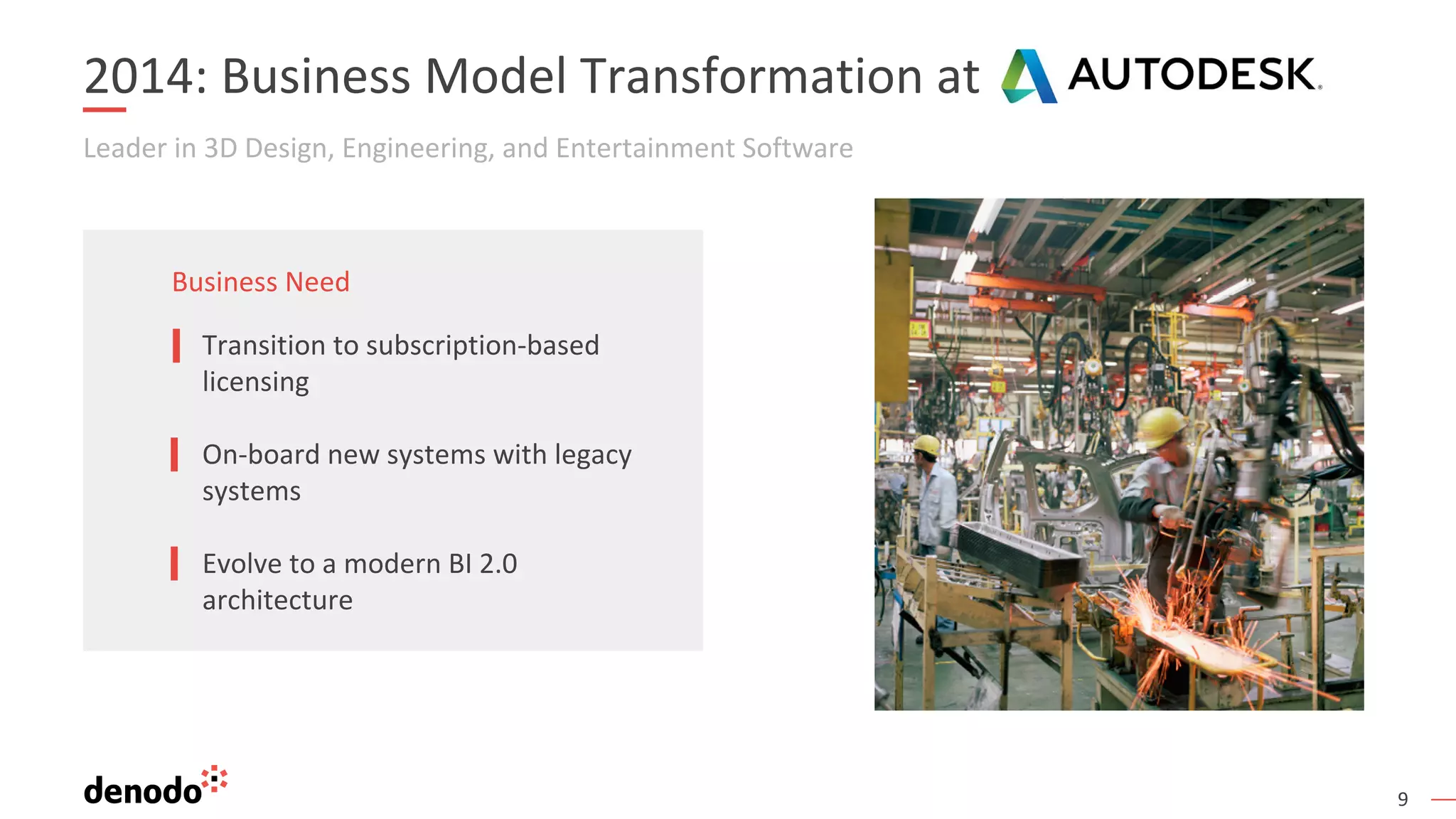 2014: Business Model Transformation at AUTODESK.

Leader in 3D Design, Engineering, and Entertainment Software

Business Need

Transition to subscription-based licensing

On-board new systems with legacy systems

Evolve to a modern BI 2.0 architecture

denodo

9